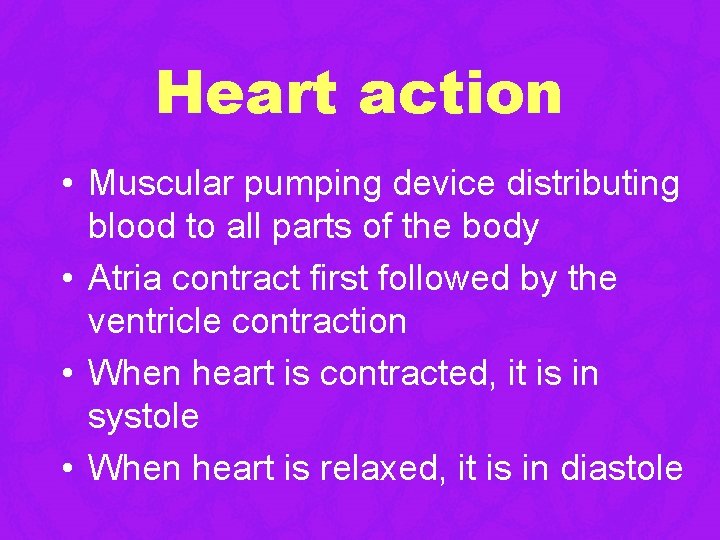 Heart action

• Muscular pumping device distributing blood to all parts of the body
• Atria contract first followed by the ventricle contraction
• When heart is contracted, it is in systole
• When heart is relaxed, it is in diastole